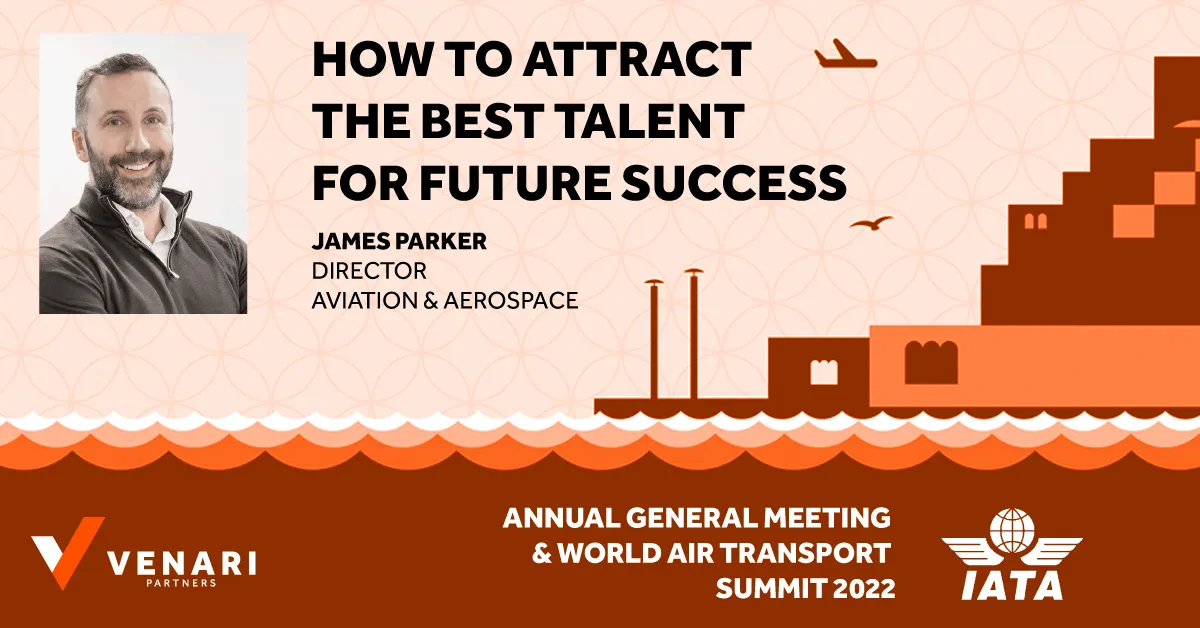 HOW TO ATTRACT THE BEST TALENT FOR FUTURE SUCCESS

JAMES PARKER
DIRECTOR
AVIATION & AEROSPACE

VENARI
PARTNERS

ANNUAL GENERAL MEETING & WORLD AIR TRANSPORT SUMMIT 2022

IATA